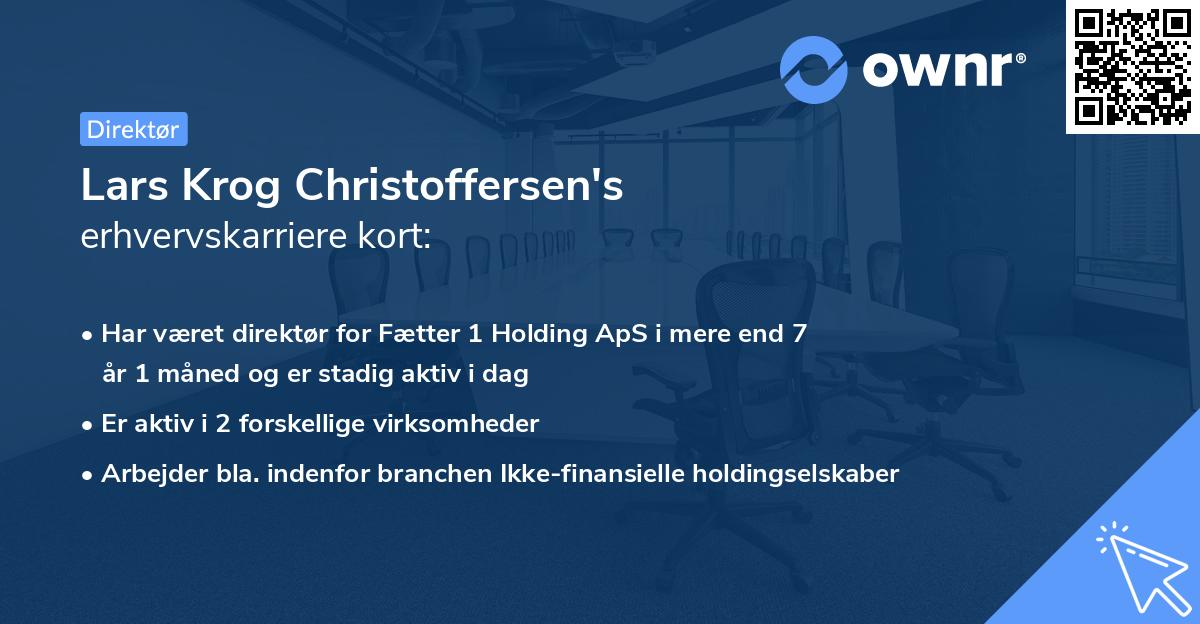 ownr®

Direktør

Lars Krog Christoffersen's
erhvervskarriere kort:

• Har været direktør for Fætter 1 Holding ApS i mere end 7 år 1 måned og er stadig aktiv i dag

• Er aktiv i 2 forskellige virksomheder

• Arbejder bla. indenfor branchen Ikke-finansielle holdingselskaber